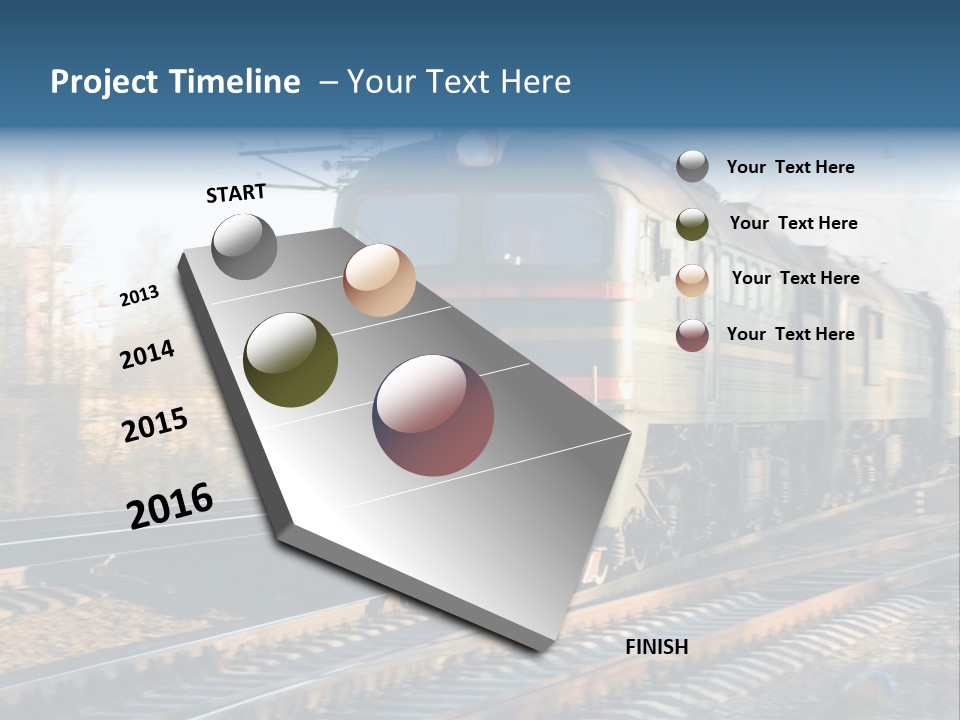 Project Timeline – Your Text Here

START

2013

2014

2015

2016

FINISH

Your Text Here

Your Text Here

Your Text Here

Your Text Here